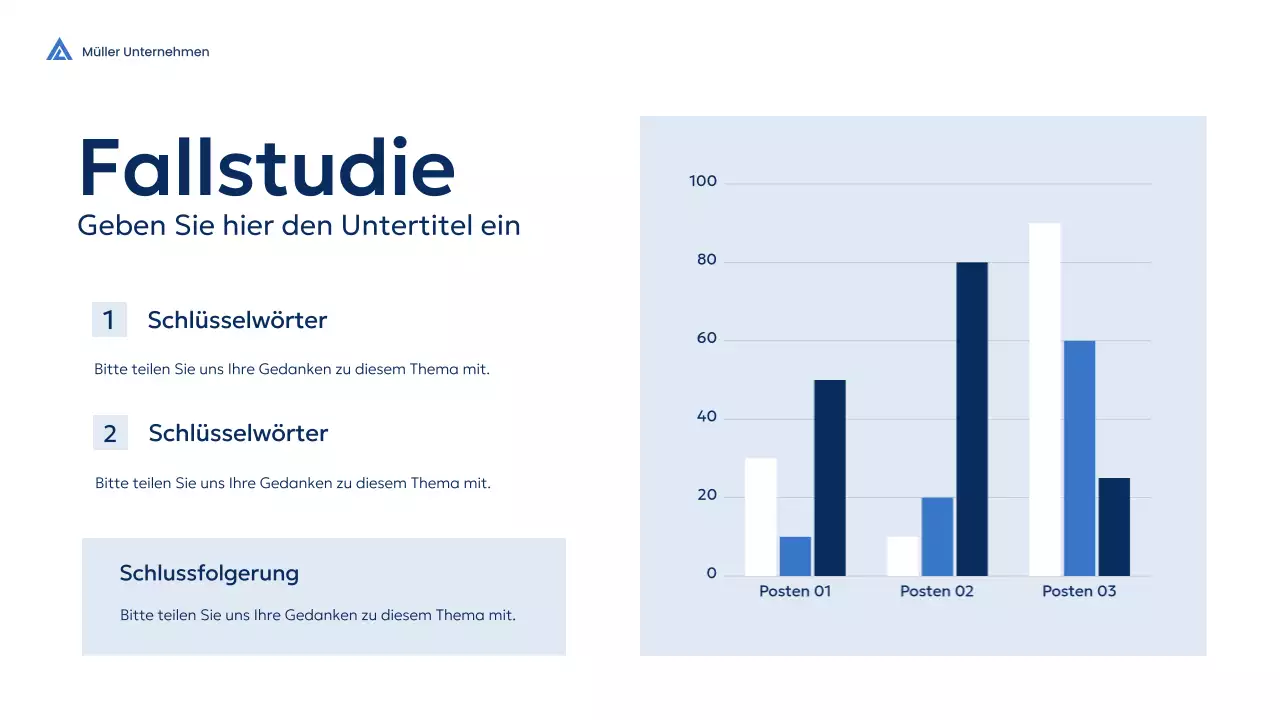 Müller Unternehmen

Fallstudie
Geben Sie hier den Untertitel ein

1 Schlüsselwörter

Bitte teilen Sie uns Ihre Gedanken zu diesem Thema mit.

2 Schlüsselwörter

Bitte teilen Sie uns Ihre Gedanken zu diesem Thema mit.

Schlussfolgerung

Bitte teilen Sie uns Ihre Gedanken zu diesem Thema mit.

100
80
60
40
20
0
Posten 01
Posten 02
Posten 03